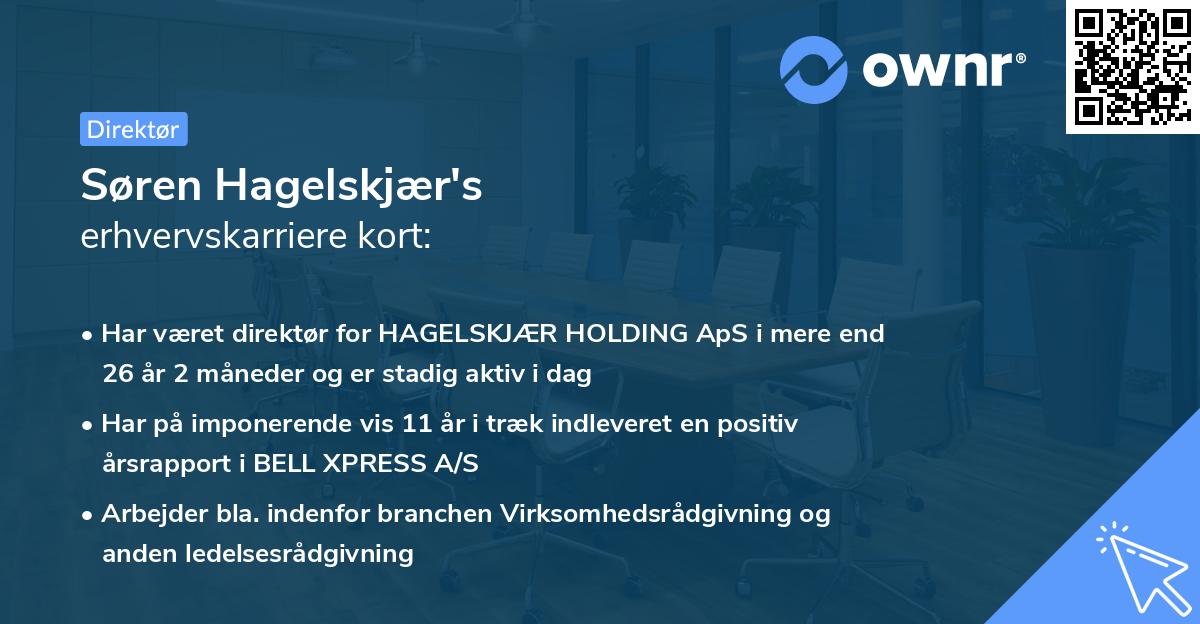 ownr®

Direktør

Søren Hagelskjær's
erhvervskarriere kort:

• Har været direktør for HAGELSKJÆR HOLDING ApS i mere end 26 år 2 måneder og er stadig aktiv i dag

• Har på imponerende vis 11 år i træk indleveret en positiv årsrapport i BELL XPRESS A/S

• Arbejder bla. indenfor branchen Virksomhedsrådgivning og anden ledelsesrådgivning